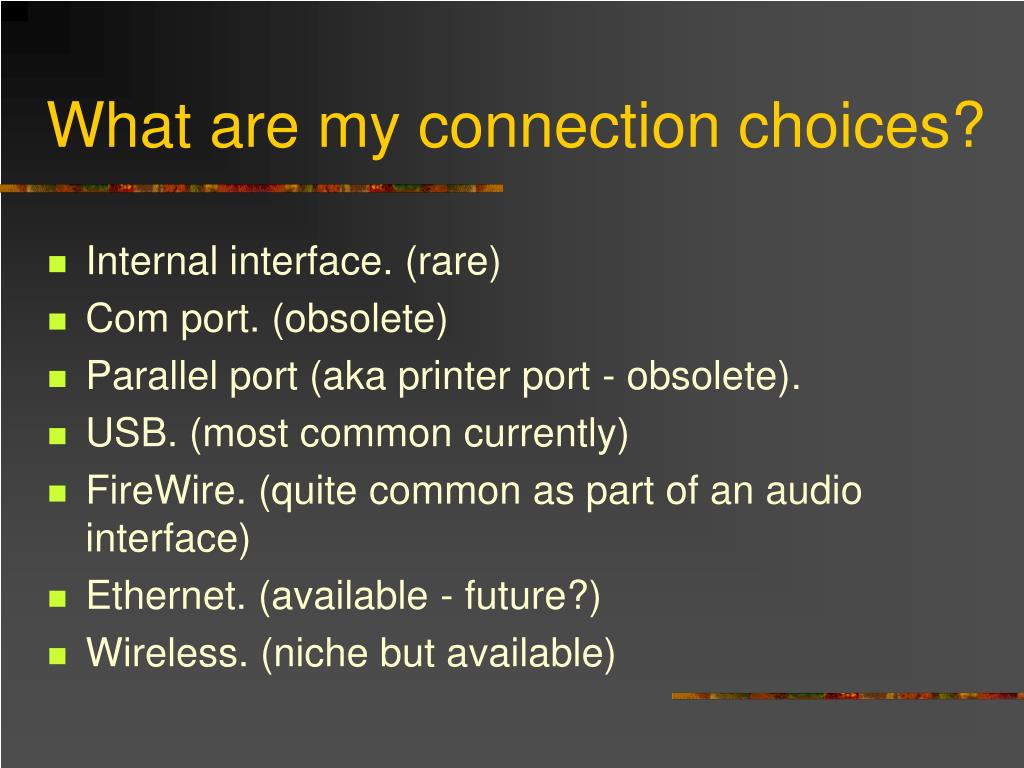 What are my connection choices?

- Internal interface. (rare)
- Com port. (obsolete)
- Parallel port (aka printer port - obsolete).
- USB. (most common currently)
- FireWire. (quite common as part of an audio interface)
- Ethernet. (available - future?)
- Wireless. (niche but available)